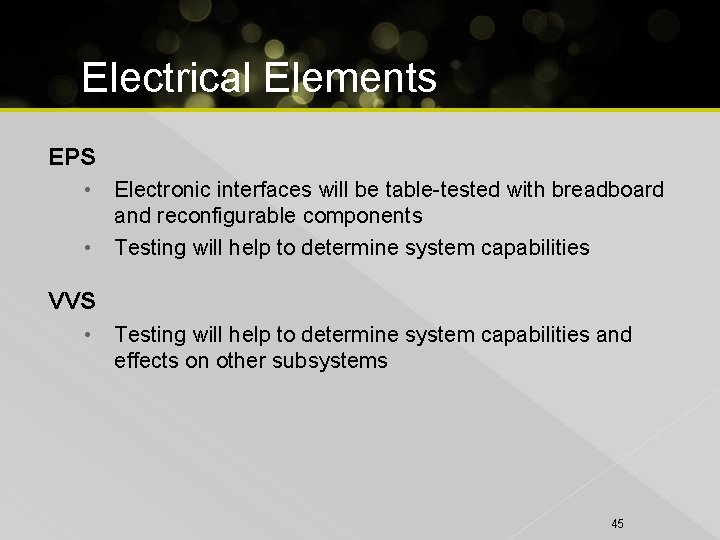 Electrical Elements

EPS

• Electronic interfaces will be table-tested with breadboard and reconfigurable components
• Testing will help to determine system capabilities

VVS

• Testing will help to determine system capabilities and effects on other subsystems

45